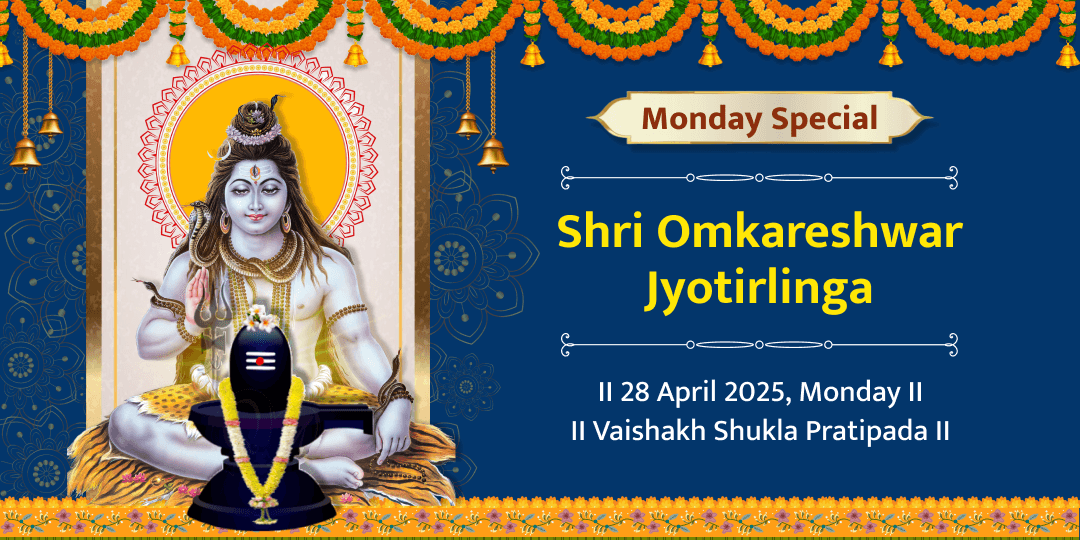 Monday Special

Shri Omkareshwar Jyotirlinga

II 28 April 2025, Monday II
II Vaishakh Shukla Pratipada II